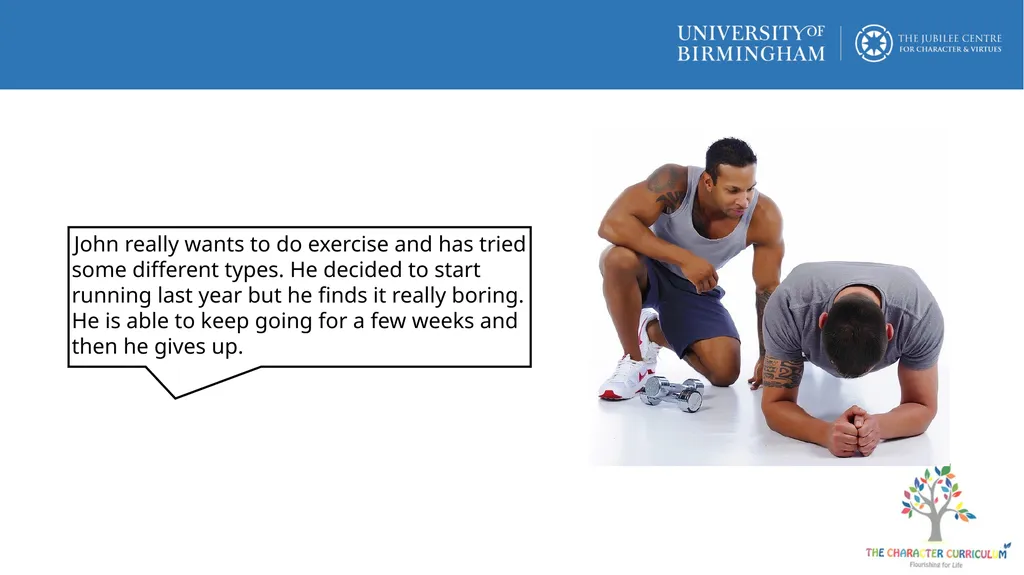 UNIVERSITY OF BIRMINGHAM

THE JUBILEE CENTRE FOR CHARACTER & VIRTUES

John really wants to do exercise and has tried some different types. He decided to start running last year but he finds it really boring. He is able to keep going for a few weeks and then he gives up.

THE CHARACTER CURRICULUM
Flourishing for Life